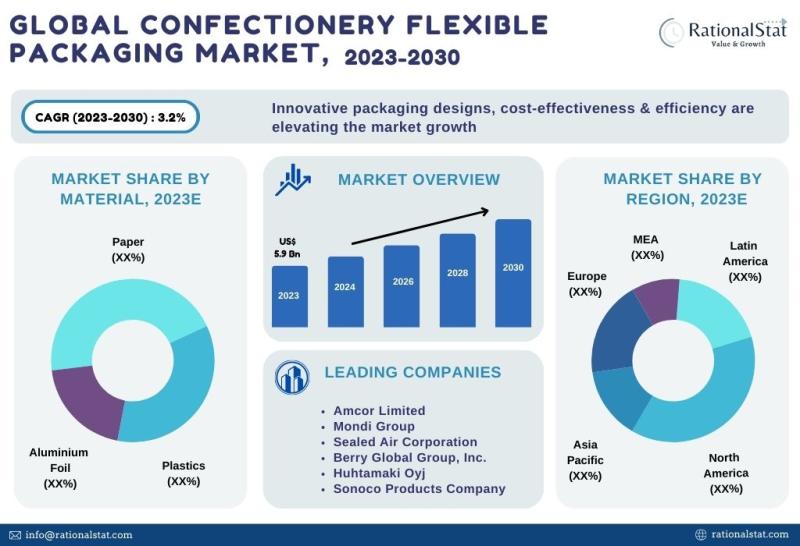 GLOBAL CONFECTIONERY FLEXIBLE PACKAGING MARKET, 2023-2030

RationalStat
Value & Growth

CAGR (2023-2030) : 3.2%

Innovative packaging designs, cost-effectiveness & efficiency are elevating the market growth

MARKET SHARE BY MATERIAL, 2023E

Paper (XX%)

Aluminium Foil (XX%)

Plastics (XX%)

MARKET OVERVIEW

US$ 5.9 Bn

2023

2024

2026

2028

2030

LEADING COMPANIES

• Amcor Limited
• Mondi Group
• Sealed Air Corporation
• Berry Global Group, Inc.
• Huhtamaki Oyj
• Sonoco Products Company

MARKET SHARE BY REGION, 2023E

MEA (XX%)

Latin America (XX%)

Europe (XX%)

Asia Pacific (XX%)

North America (XX%)

info@rationalstat.com

rationalstat.com